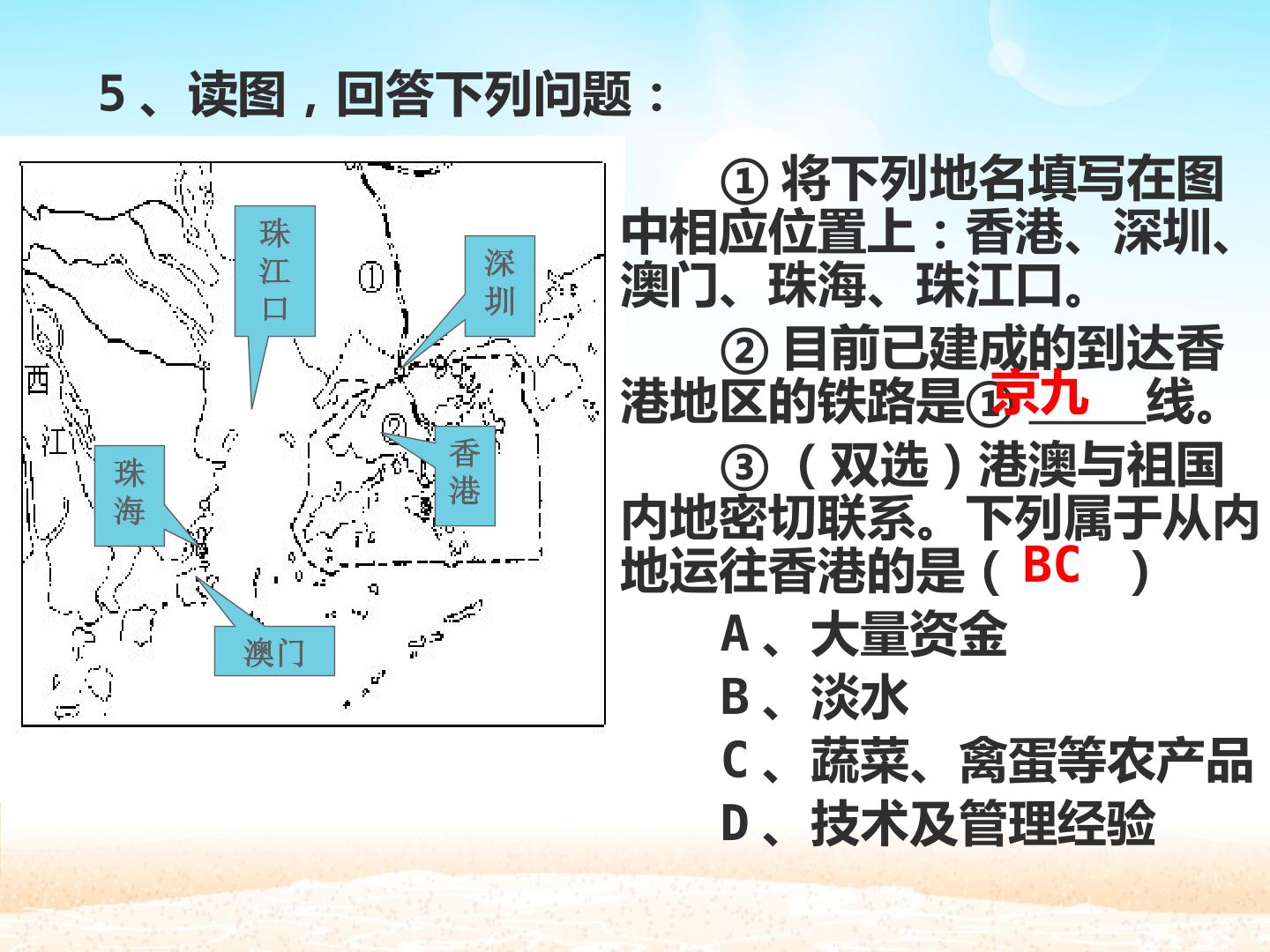 5、读图，回答下列问题：

珠江口

①

深圳

西江

②

香港

珠海

澳门

① 将下列地名填写在图中相应位置上：香港、深圳、澳门、珠海、珠江口。

② 目前已建成的到达香港地区的铁路是① 京九 线。

③（双选）港澳与祖国内地密切联系。下列属于从内地运往香港的是（ BC ）

A、大量资金

B、淡水

C、蔬菜、禽蛋等农产品

D、技术及管理经验